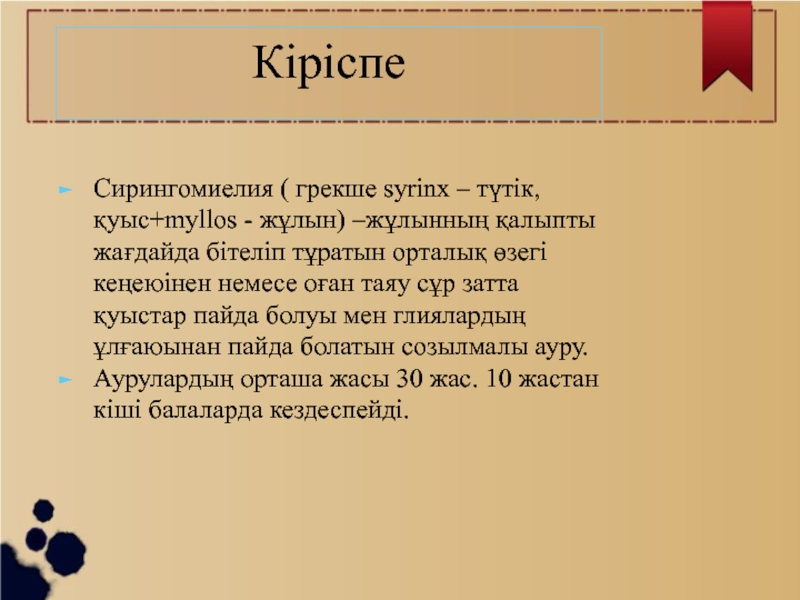 Кіріспе

► Сирингомиелия ( грекше syrinx – түтік, қуыс+myllos - жұлын) –жұлынның қалыпты жағдайда бітеліп тұратын орталық өзегі кеңеюінен немесе оған таяу сұр затта қуыстар пайда болуы мен глиялардың ұлғаюынан пайда болатын созылмалы ауру.
► Аурулардың орташа жасы 30 жас. 10 жастан кіші балаларда кездеспейді.